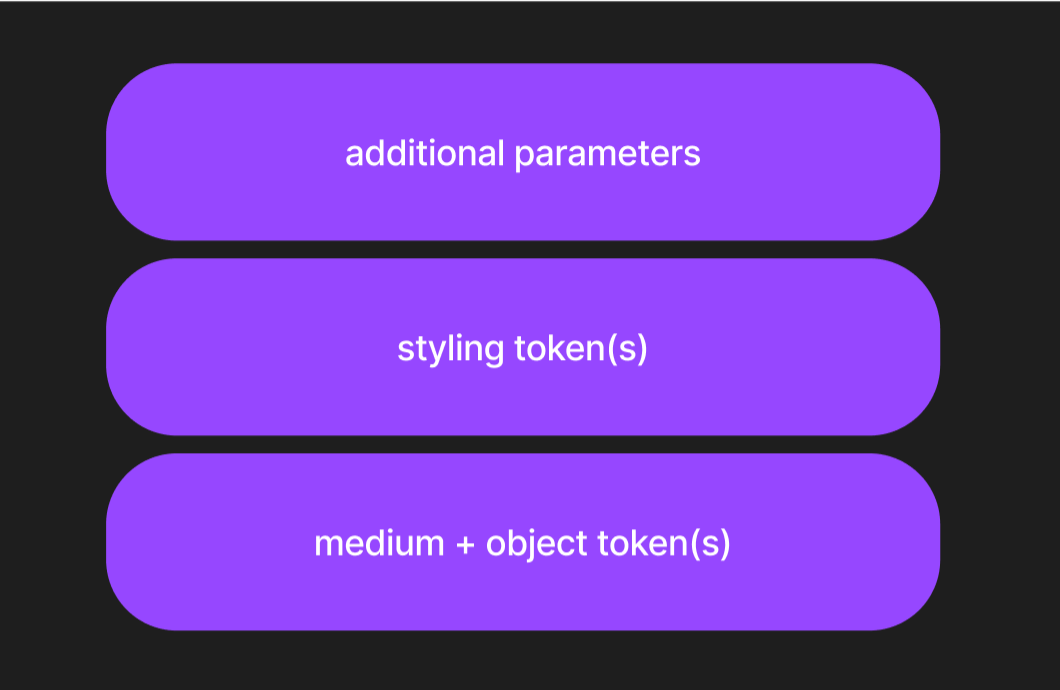 additional parameters

styling token(s)

medium + object token(s)